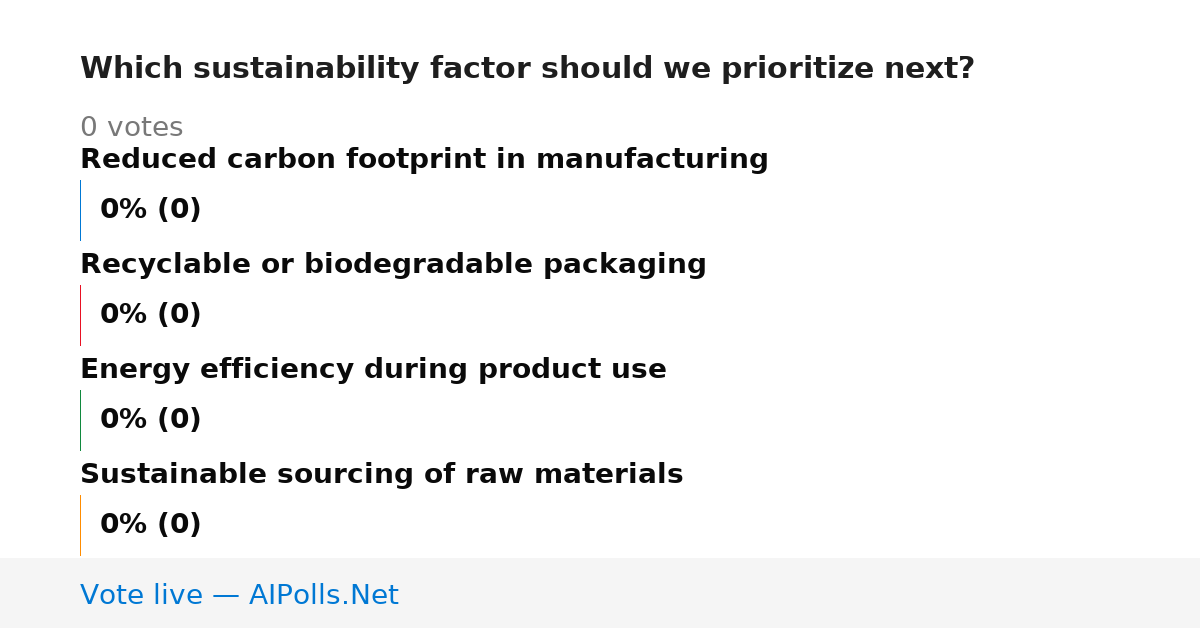 Which sustainability factor should we prioritize next?

0 votes

Reduced carbon footprint in manufacturing

0% (0)

Recyclable or biodegradable packaging

0% (0)

Energy efficiency during product use

0% (0)

Sustainable sourcing of raw materials

0% (0)

Vote live — AIPolls.Net